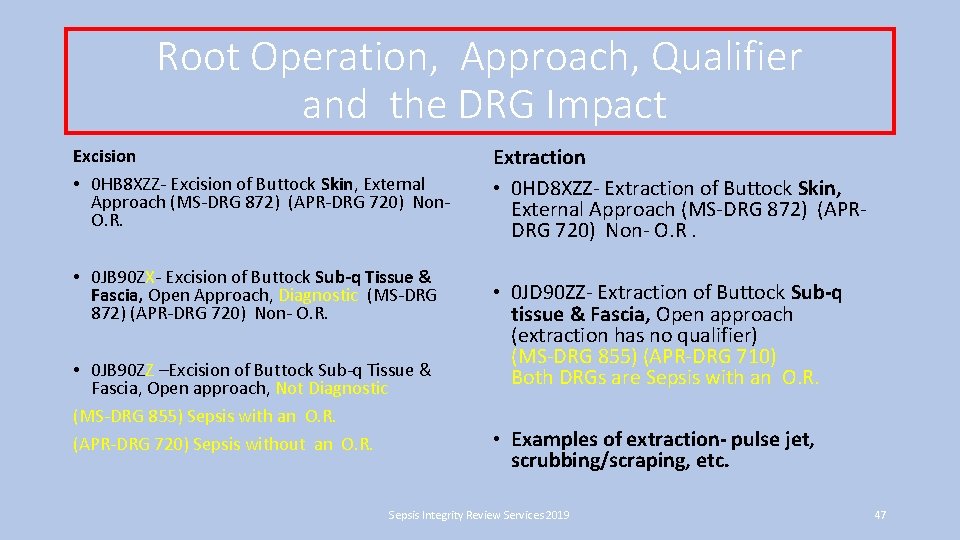 Root Operation, Approach, Qualifier and the DRG Impact

Excision

• 0HB8XZZ- Excision of Buttock Skin, External Approach (MS-DRG 872) (APR-DRG 720) Non-O.R.

• 0JB90ZX- Excision of Buttock Sub-q Tissue & Fascia, Open Approach, Diagnostic (MS-DRG 872) (APR-DRG 720) Non- O.R.

• 0JB90ZZ –Excision of Buttock Sub-q Tissue & Fascia, Open approach, Not Diagnostic

(MS-DRG 855) Sepsis with an O.R.

(APR-DRG 720) Sepsis without an O.R.

Extraction

• 0HD8XZZ- Extraction of Buttock Skin, External Approach (MS-DRG 872) (APR-DRG 720) Non- O.R .

• 0JD90ZZ- Extraction of Buttock Sub-q tissue & Fascia, Open approach (extraction has no qualifier) (MS-DRG 855) (APR-DRG 710) Both DRGs are Sepsis with an O.R.

• Examples of extraction- pulse jet, scrubbing/scraping, etc.

Sepsis Integrity Review Services 2019

47